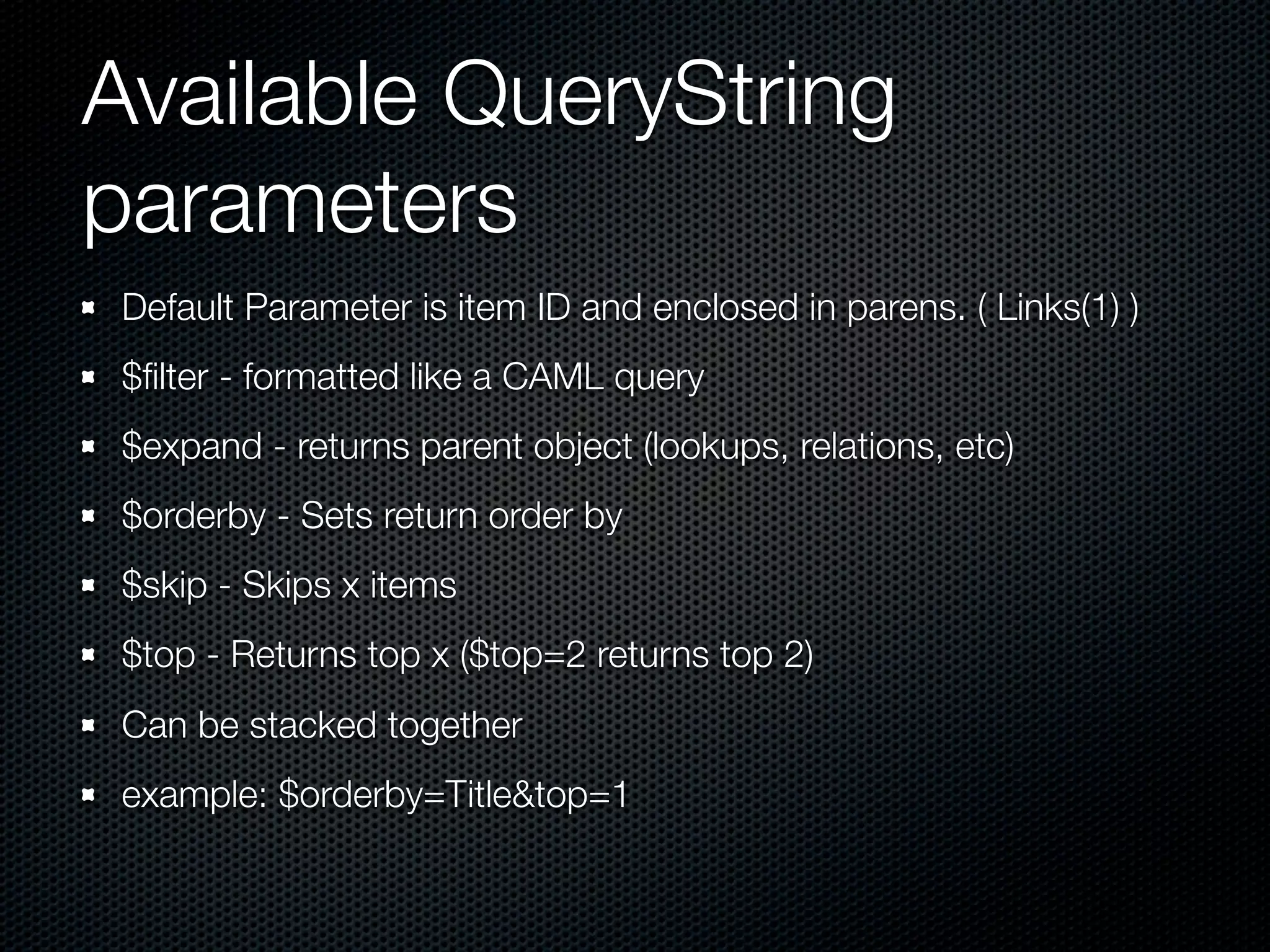 Available QueryString parameters

- Default Parameter is item ID and enclosed in parens. ( Links(1) )
- \$filter - formatted like a CAML query
- \$expand - returns parent object (lookups, relations, etc)
- \$orderby - Sets return order by
- \$skip - Skips x items
- \$top - Returns top x (\$top=2 returns top 2)
- Can be stacked together
- example: \$orderby=Title&top=1